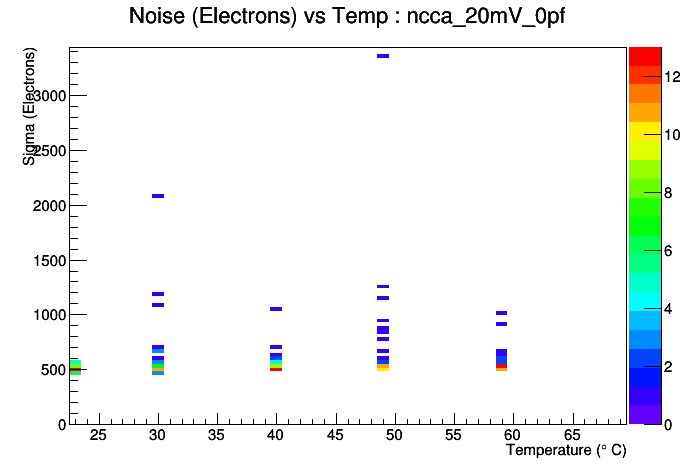 Noise (Electrons) vs Temp : ncca_20mV_0pf

Sigma (Electrons)

3000
2500
2000
1500
1000
500
0

25 30 35 40 45 50 55 60 65

Temperature (° C)

12
10
8
6
4
2
0